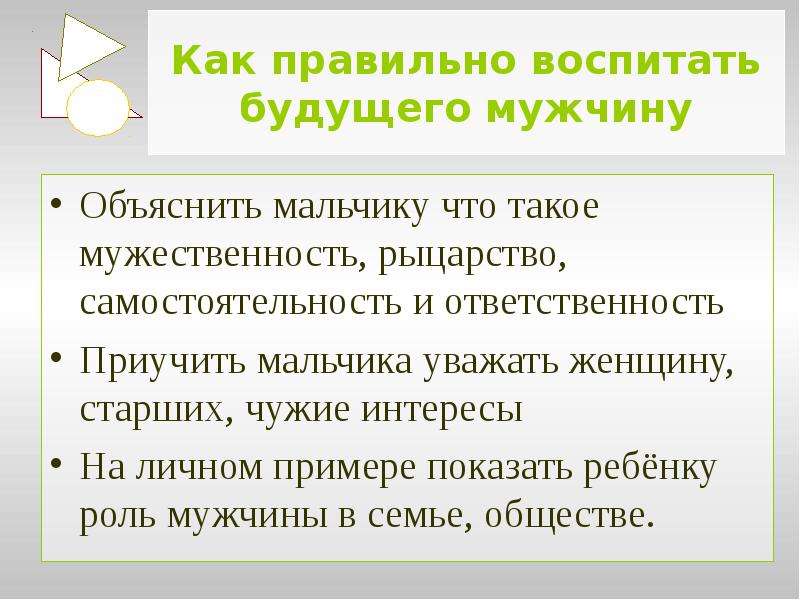 Как правильно воспитать будущего мужчину

• Объяснить мальчику что такое мужественность, рыцарство, самостоятельность и ответственность
• Приучить мальчика уважать женщину, старших, чужие интересы
• На личном примере показать ребёнку роль мужчины в семье, обществе.